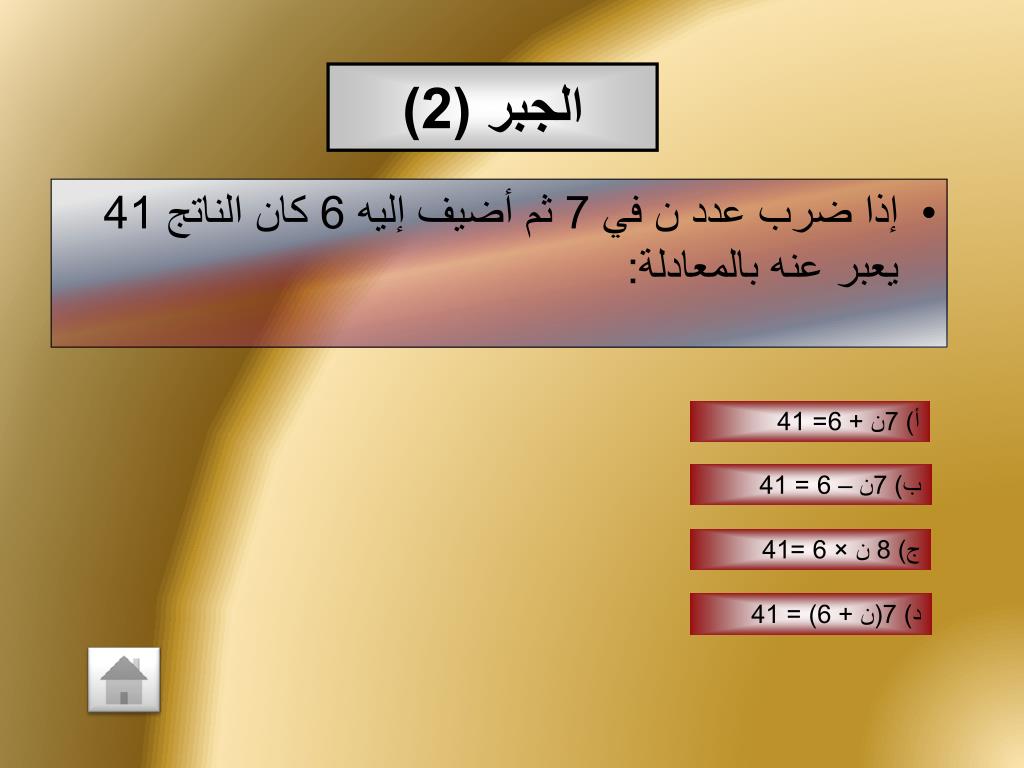 الجبر (2)

• إذا ضرب عدد ن في 7 ثم أضيف إليه 6 كان الناتج 41 يعبر عنه بالمعادلة:

أ) 7ن + 6= 41

ب) 7ن – 6 = 41

ج) 8 ن × 6 =41

د) 7(ن + 6) = 41